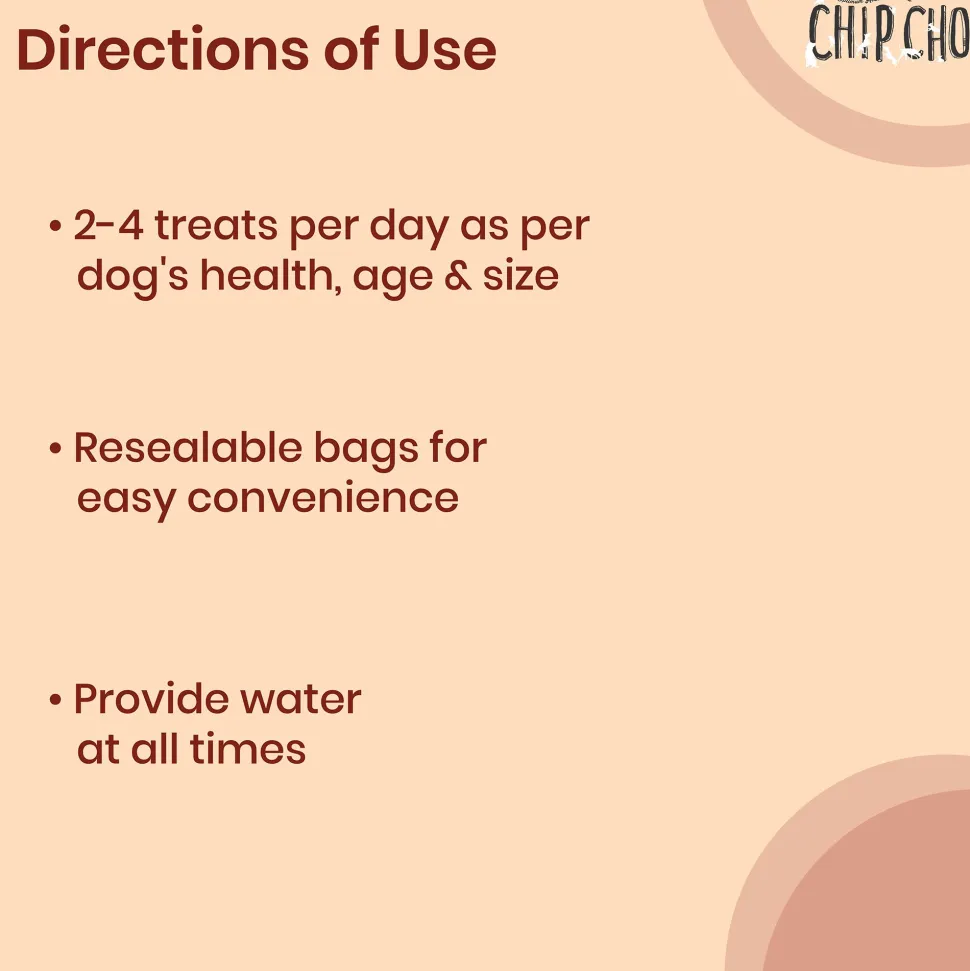 Directions of Use

CHIP CHO

• 2-4 treats per day as per dog's health, age & size

• Resealable bags for easy convenience

• Provide water at all times